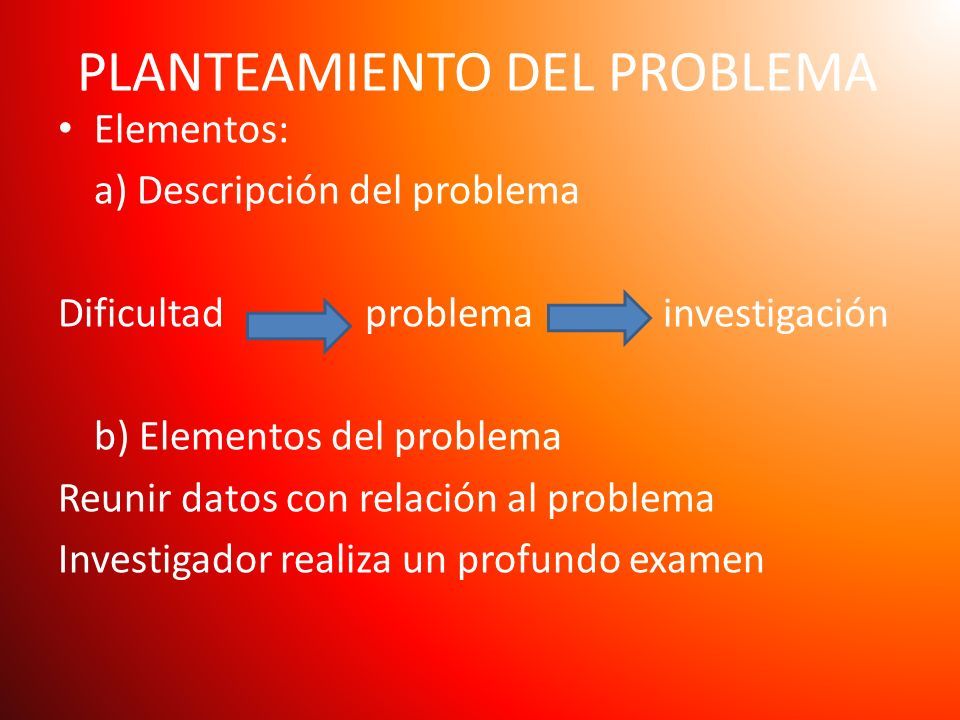 PLANTEAMIENTO DEL PROBLEMA

• Elementos:

a) Descripción del problema

Dificultad problema investigación

b) Elementos del problema

Reunir datos con relación al problema

Investigador realiza un profundo examen